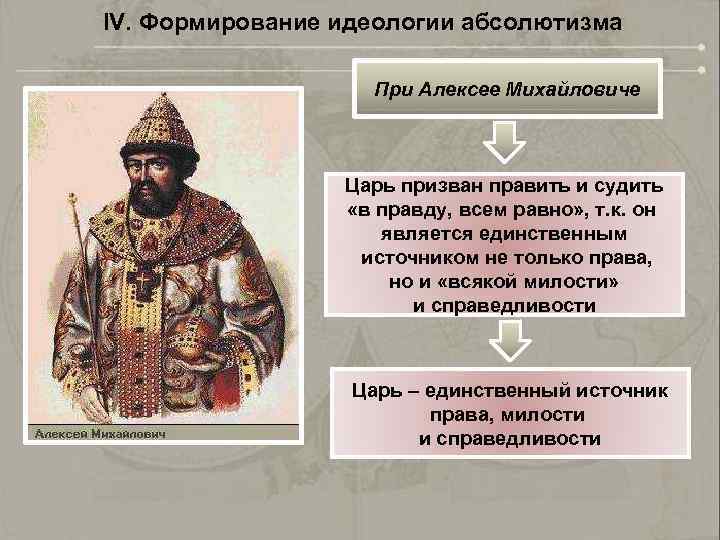 IV. Формирование идеологии абсолютизма

Алексей Михайлович

При Алексее Михайловиче

Царь призван править и судить «в правду, всем равно», т.к. он является единственным источником не только права, но и «всякой милости» и справедливости

Царь – единственный источник права, милости и справедливости